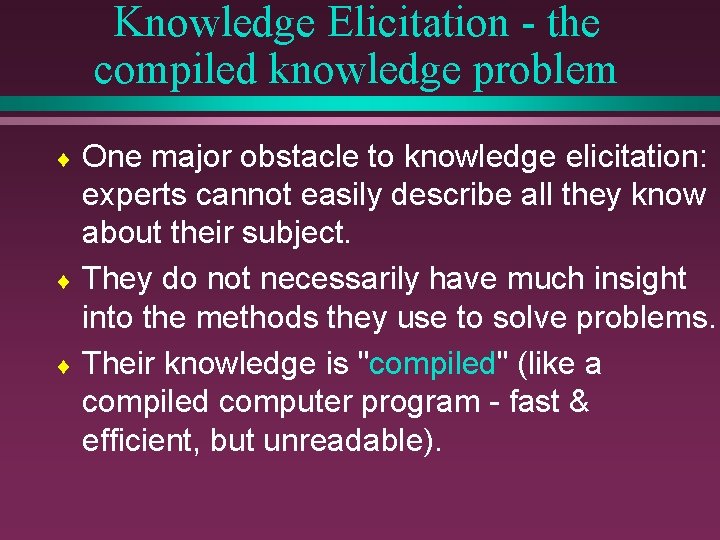 Knowledge Elicitation - the compiled knowledge problem

♦ One major obstacle to knowledge elicitation: experts cannot easily describe all they know about their subject.

♦ They do not necessarily have much insight into the methods they use to solve problems.

♦ Their knowledge is "compiled" (like a compiled computer program - fast & efficient, but unreadable).